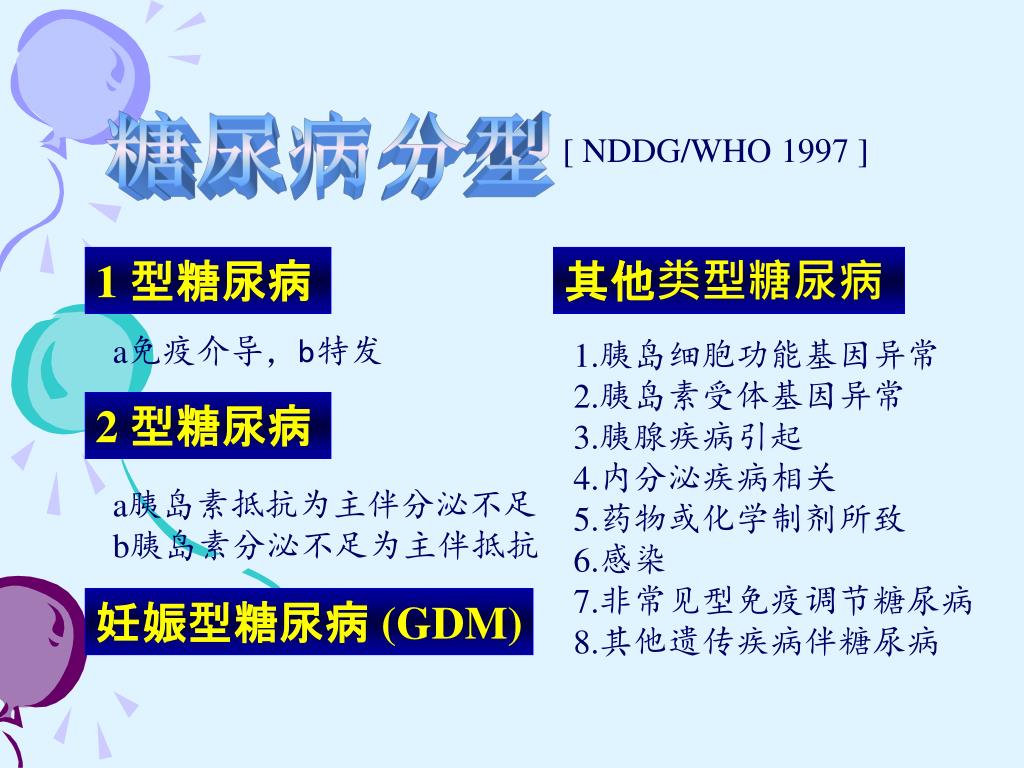 糖尿病分型 [ NDDG/WHO 1997 ]

1 型糖尿病

a免疫介导，b特发

2 型糖尿病

a胰岛素抵抗为主伴分泌不足
b胰岛素分泌不足为主伴抵抗

妊娠型糖尿病 (GDM)

其他类型糖尿病

1.胰岛细胞功能基因异常
2.胰岛素受体基因异常
3.胰腺疾病引起
4.内分泌疾病相关
5.药物或化学制剂所致
6.感染
7.非常见型免疫调节糖尿病
8.其他遗传疾病伴糖尿病